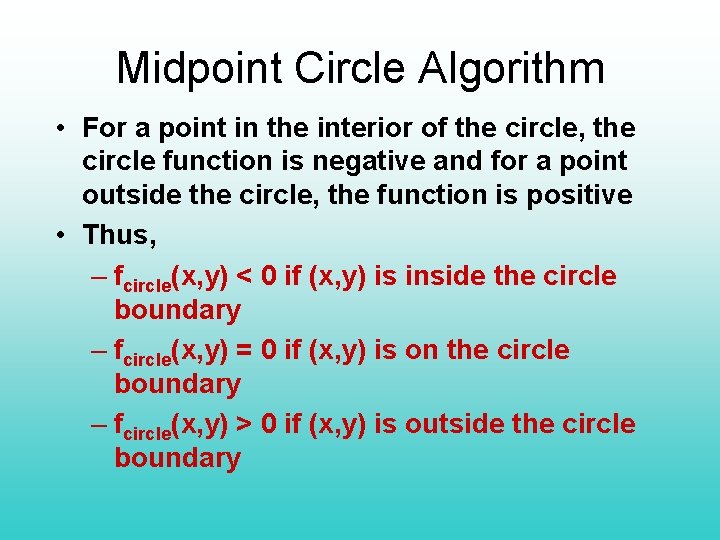 Midpoint Circle Algorithm

• For a point in the interior of the circle, the circle function is negative and for a point outside the circle, the function is positive

• Thus,

– $f_{circle}(x,y) < 0$ if (x,y) is inside the circle boundary

– $f_{circle}(x,y) = 0$ if (x,y) is on the circle boundary

– $f_{circle}(x,y) > 0$ if (x,y) is outside the circle boundary